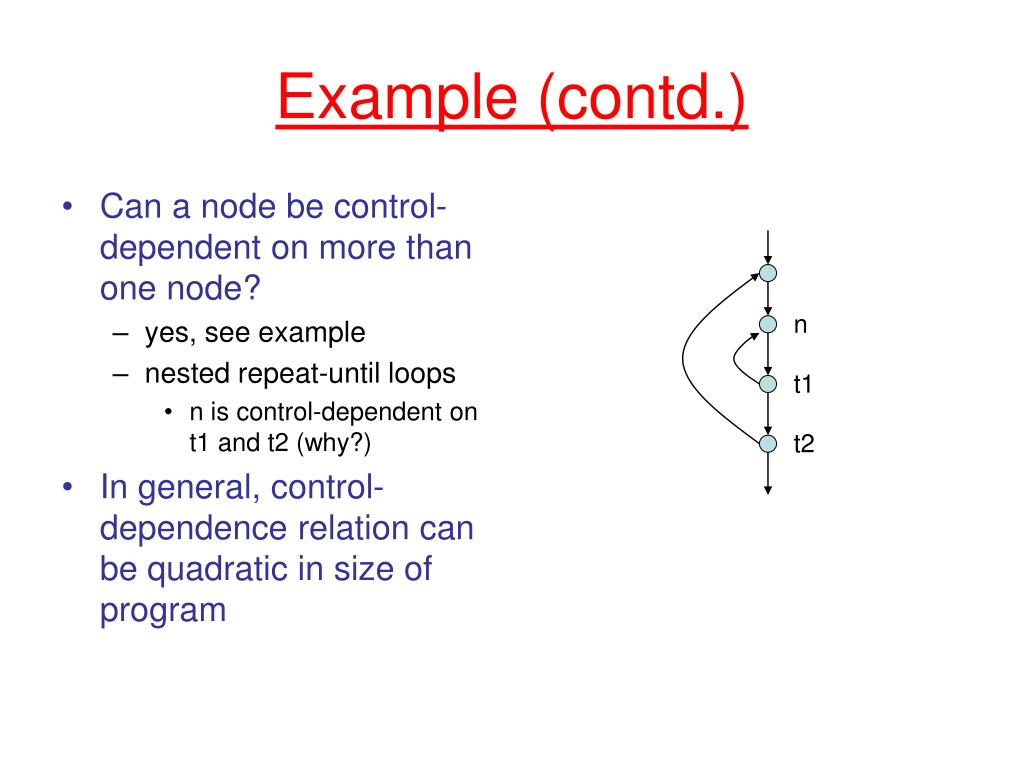 Example (contd.)

• Can a node be control-dependent on more than one node?
– yes, see example
– nested repeat-until loops
• n is control-dependent on t1 and t2 (why?)
• In general, control-dependence relation can be quadratic in size of program

n
t1
t2